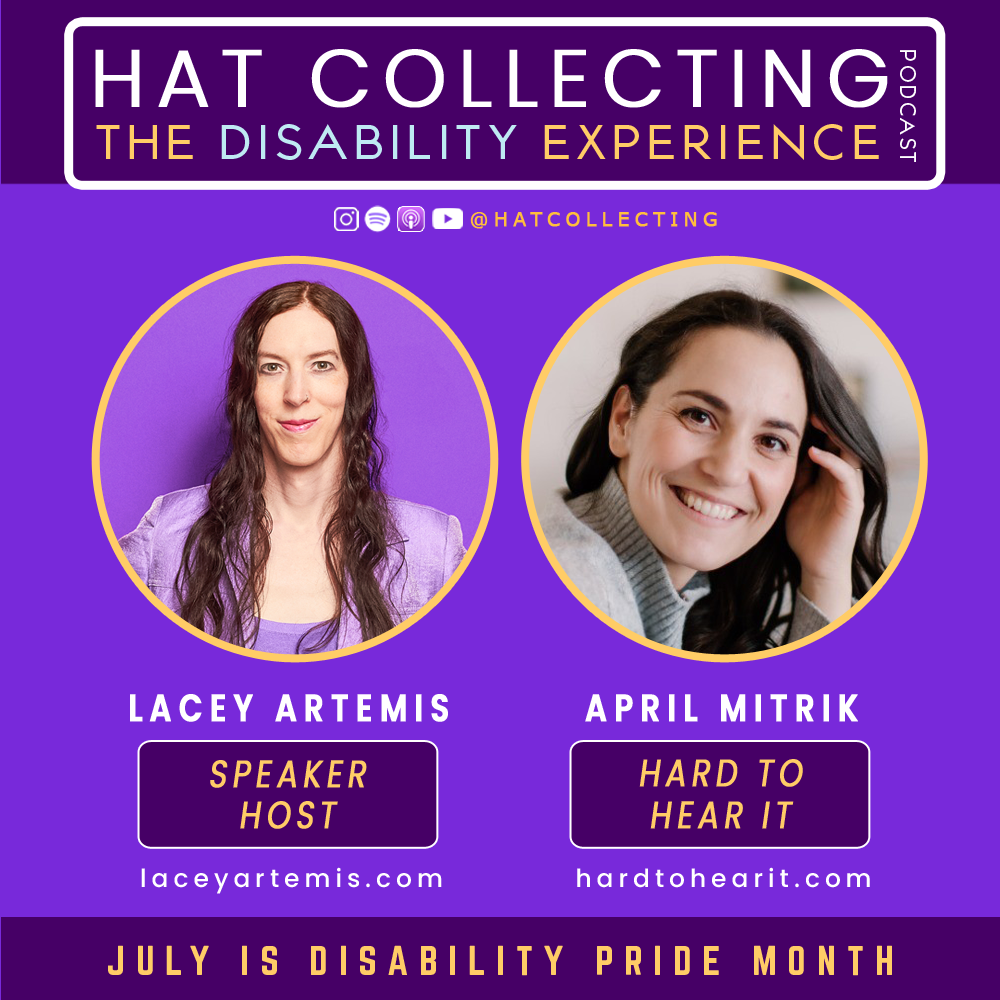 HAT COLLECTING PODCAST
THE DISABILITY EXPERIENCE

@HATCOLLECTING

LACEY ARTEMIS
SPEAKER HOST
laceyartemis.com

APRIL MITRIK
HARD TO HEAR IT
hardtohearit.com

JULY IS DISABILITY PRIDE MONTH